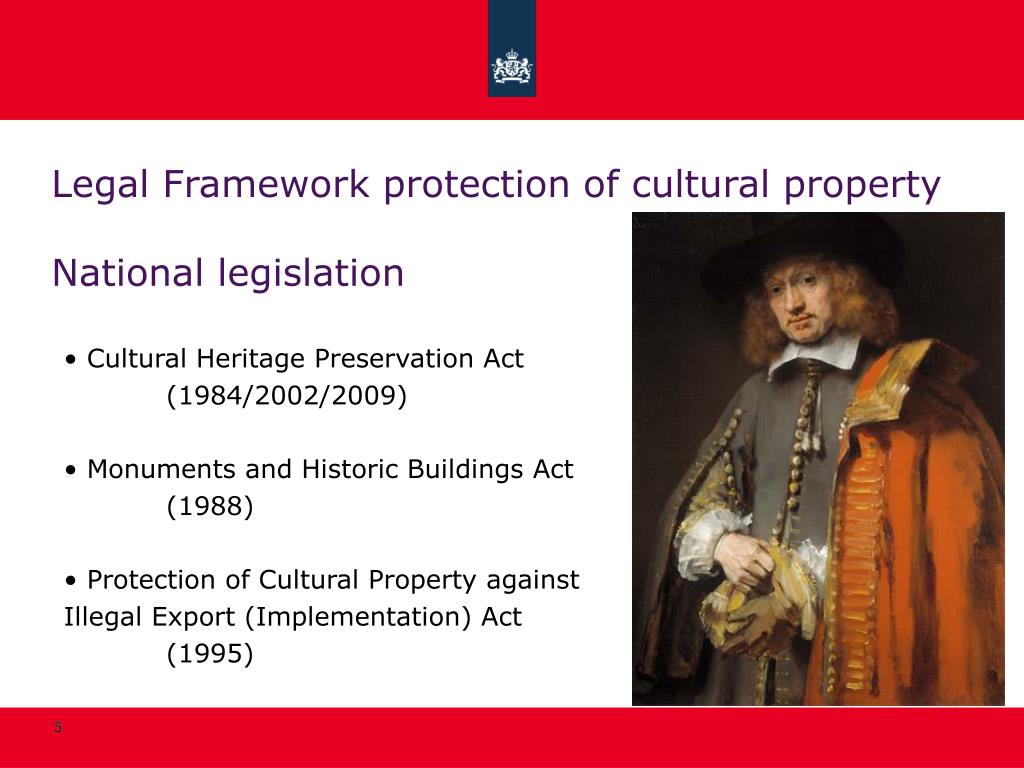 Legal Framework protection of cultural property

National legislation

• Cultural Heritage Preservation Act (1984/2002/2009)

• Monuments and Historic Buildings Act (1988)

• Protection of Cultural Property against Illegal Export (Implementation) Act (1995)

5